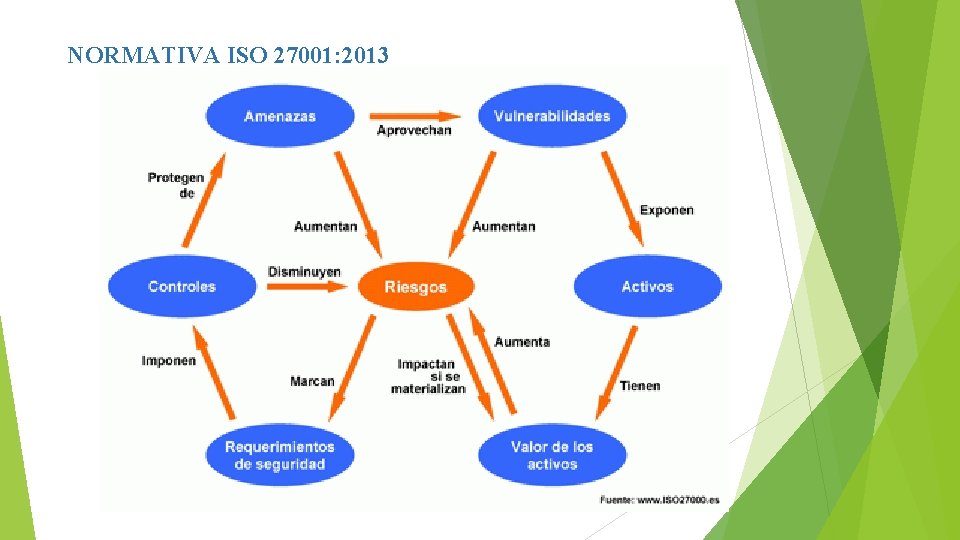 NORMATIVA ISO 27001:2013

Amenazas

Aprovechan

Vulnerabilidades

Protegen de

Aumentan

Aumentan

Exponen

Controles

Disminuyen

Riesgos

Activos

Imponen

Marcan

Impactan si se materializan

Aumenta

Tienen

Requerimientos de seguridad

Valor de los activos

Fuente: www.ISO27000.es